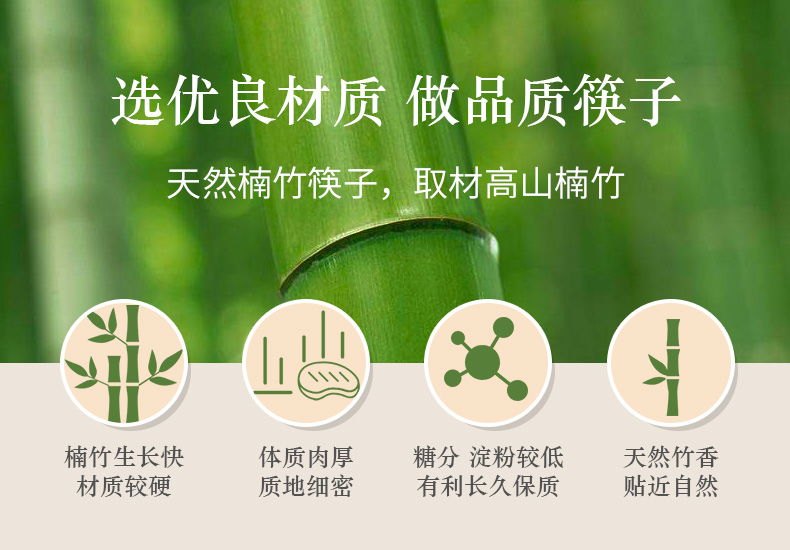 选优良材质 做品质筷子

天然楠竹筷子，取材高山楠竹

楠竹生长快
材质较硬

体质肉厚
质地细密

糖分 淀粉较低
有利长久保质

天然竹香
贴近自然